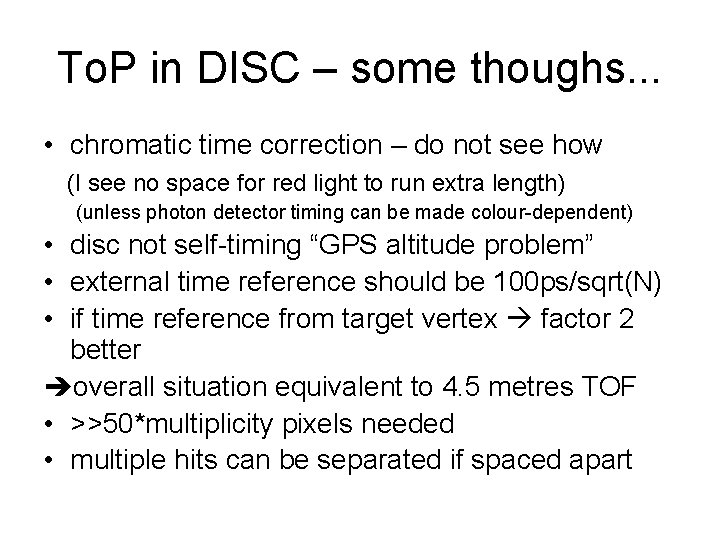 ToP in DISC – some thoughs...

• chromatic time correction – do not see how

(I see no space for red light to run extra length)

(unless photon detector timing can be made colour-dependent)

• disc not self-timing "GPS altitude problem"
• external time reference should be 100ps/sqrt(N)
• if time reference from target vertex → factor 2 better

→overall situation equivalent to 4.5 metres TOF

• >>50*multiplicity pixels needed
• multiple hits can be separated if spaced apart